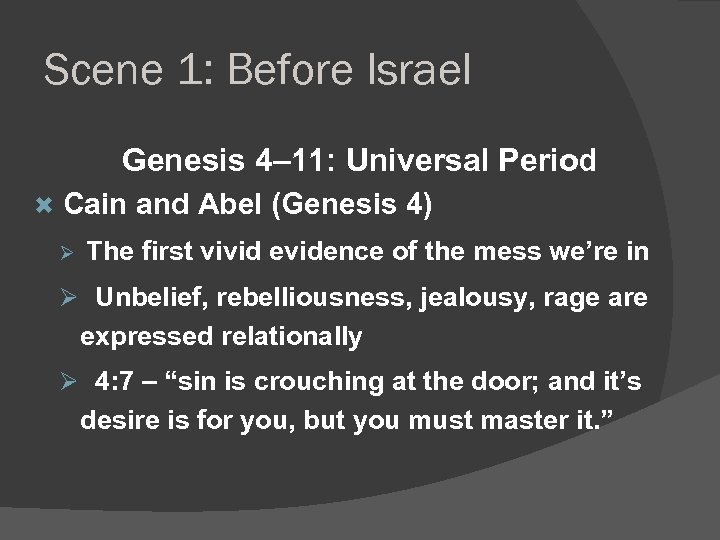 Scene 1: Before Israel

Genesis 4–11: Universal Period

Cain and Abel (Genesis 4)

The first vivid evidence of the mess we're in

Unbelief, rebelliousness, jealousy, rage are expressed relationally

4:7 – "sin is crouching at the door; and it's desire is for you, but you must master it."